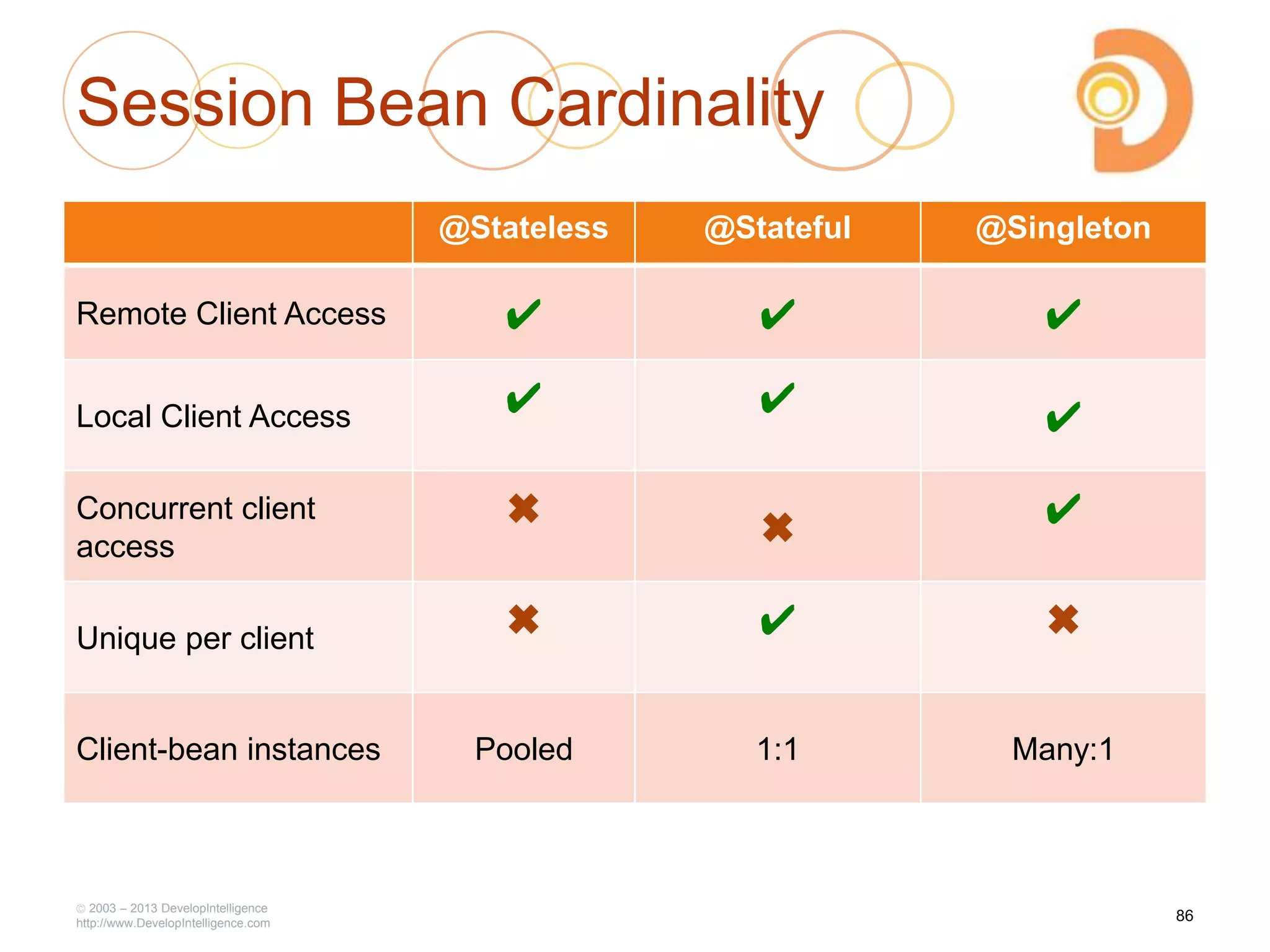 Session Bean Cardinality

| | @Stateless | @Stateful | @Singleton |
|---|---|---|---|
| Remote Client Access | ✔ | ✔ | ✔ |
| Local Client Access | ✔ | ✔ | ✔ |
| Concurrent client access | ✖ | ✖ | ✔ |
| Unique per client | ✖ | ✔ | ✖ |
| Client-bean instances | Pooled | 1:1 | Many:1 |

© 2003 – 2013 DevelopIntelligence
http://www.DevelopIntelligence.com

86